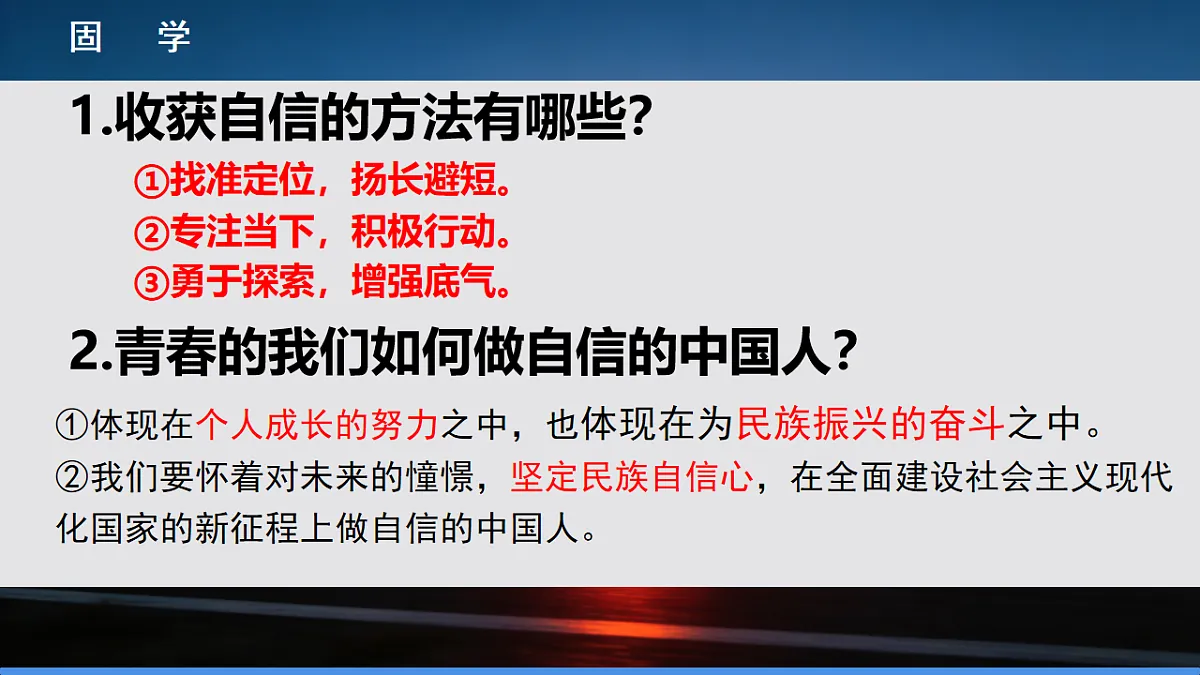 固　学

1.收获自信的方法有哪些?

①找准定位，扬长避短。
②专注当下，积极行动。
③勇于探索，增强底气。

2.青春的我们如何做自信的中国人?

①体现在个人成长的努力之中，也体现在为民族振兴的奋斗之中。
②我们要怀着对未来的憧憬，坚定民族自信心，在全面建设社会主义现代化国家的新征程上做自信的中国人。